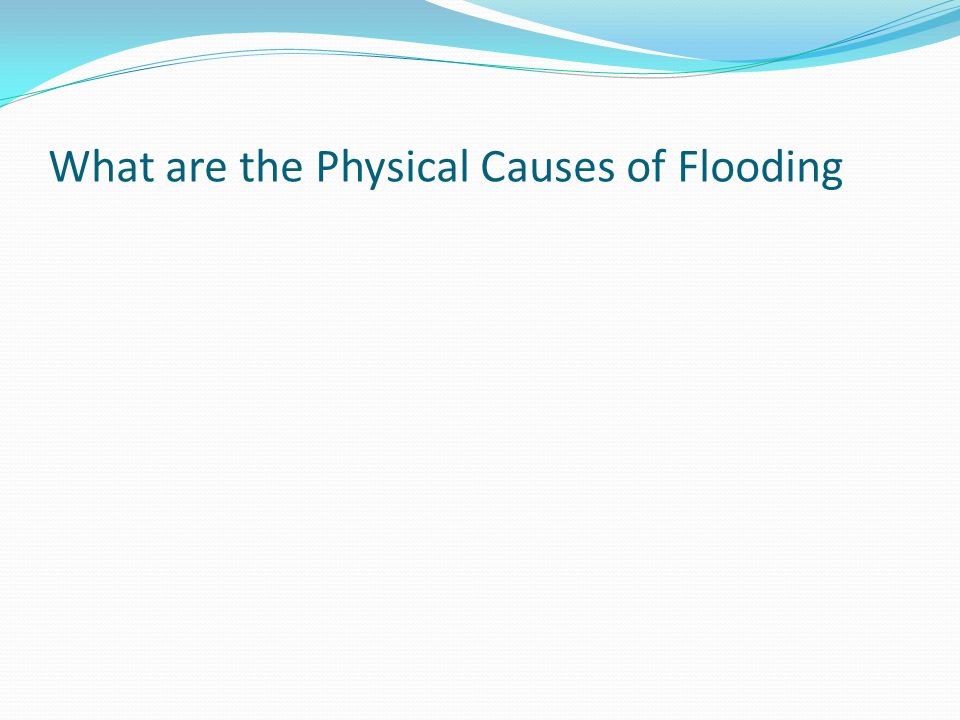 What are the Physical Causes of Flooding